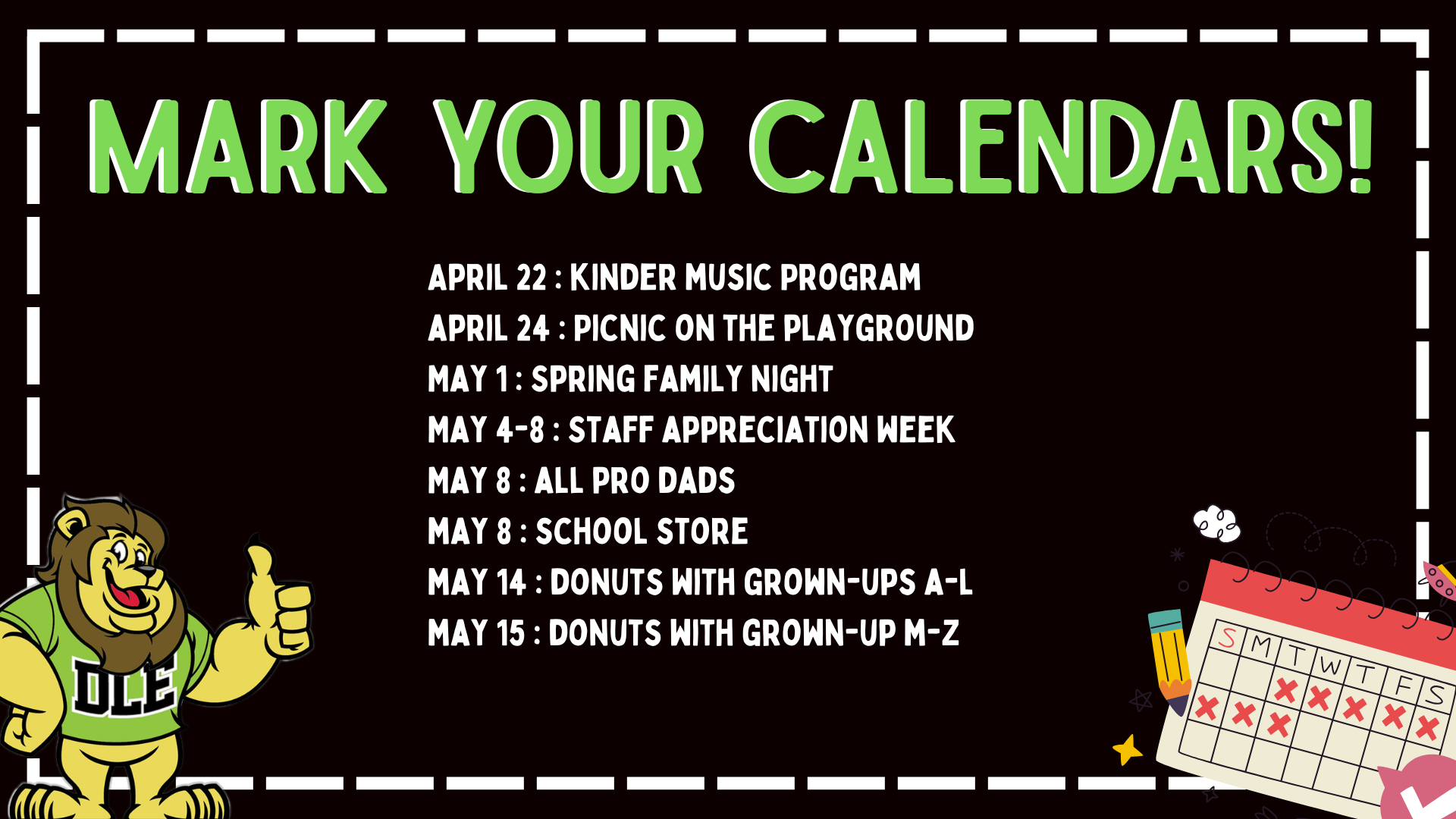 MARK YOUR CALENDARS!

APRIL 22 : KINDER MUSIC PROGRAM
APRIL 24 : PICNIC ON THE PLAYGROUND
MAY 1 : SPRING FAMILY NIGHT
MAY 4-8 : STAFF APPRECIATION WEEK
MAY 8 : ALL PRO DADS
MAY 8 : SCHOOL STORE
MAY 14 : DONUTS WITH GROWN-UPS A-L
MAY 15 : DONUTS WITH GROWN-UP M-Z

DLE

S M T W T F S